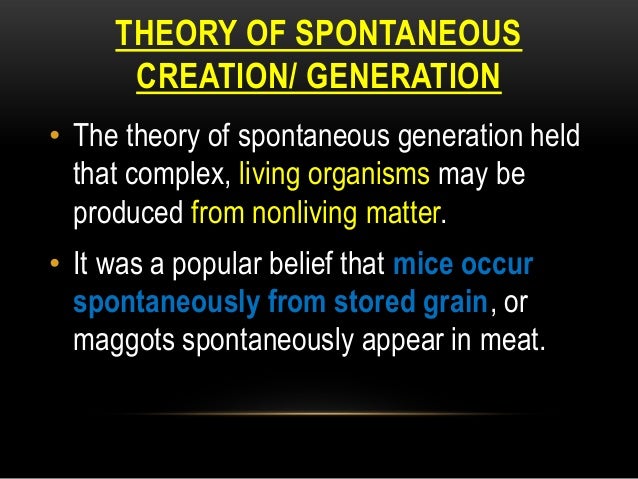 THEORY OF SPONTANEOUS CREATION/ GENERATION

• The theory of spontaneous generation held that complex, living organisms may be produced from nonliving matter.

• It was a popular belief that mice occur spontaneously from stored grain, or maggots spontaneously appear in meat.